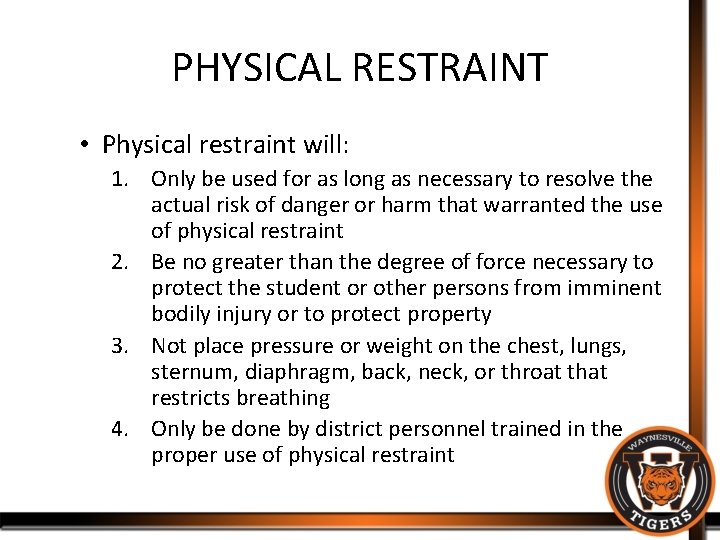 PHYSICAL RESTRAINT

• Physical restraint will:

1. Only be used for as long as necessary to resolve the actual risk of danger or harm that warranted the use of physical restraint
2. Be no greater than the degree of force necessary to protect the student or other persons from imminent bodily injury or to protect property
3. Not place pressure or weight on the chest, lungs, sternum, diaphragm, back, neck, or throat that restricts breathing
4. Only be done by district personnel trained in the proper use of physical restraint

WAYNESVILLE
W
TIGERS